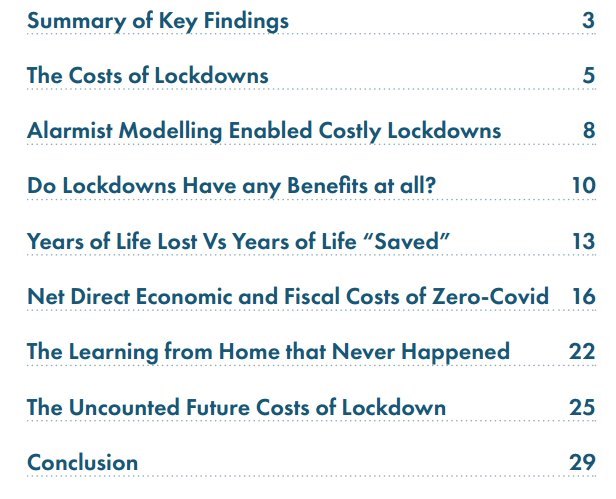 Summary of Key Findings 3

The Costs of Lockdowns 5

Alarmist Modelling Enabled Costly Lockdowns 8

Do Lockdowns Have any Benefits at all? 10

Years of Life Lost Vs Years of Life “Saved” 13

Net Direct Economic and Fiscal Costs of Zero-Covid 16

The Learning from Home that Never Happened 22

The Uncounted Future Costs of Lockdown 25

Conclusion 29